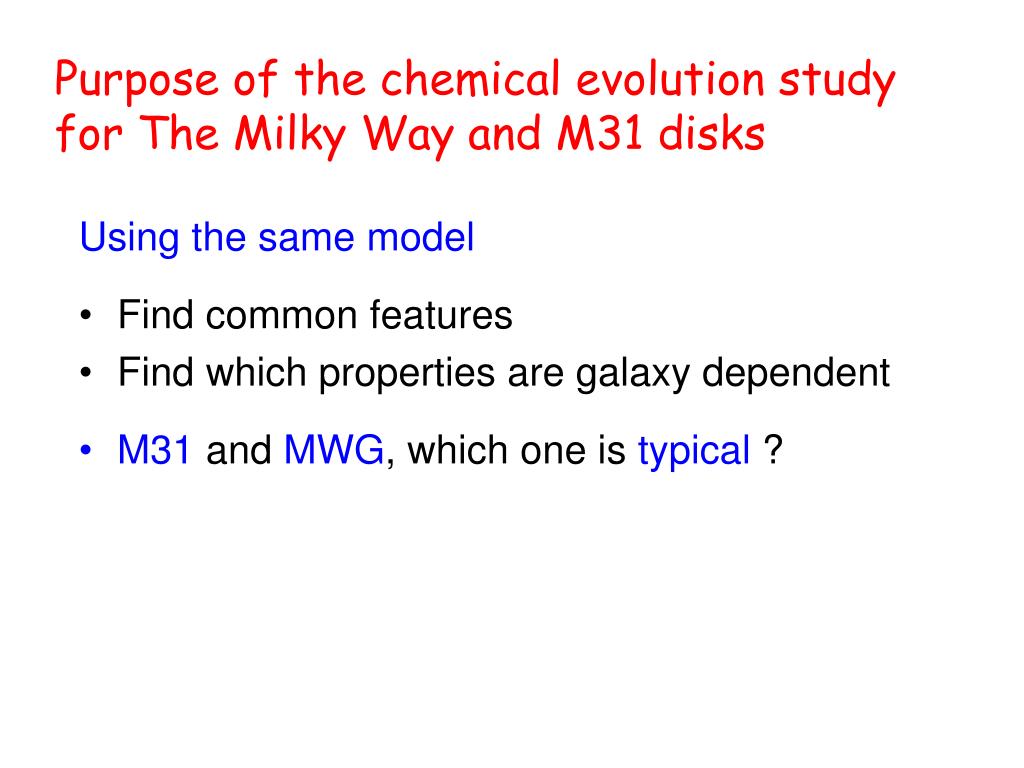 Purpose of the chemical evolution study for The Milky Way and M31 disks

Using the same model

• Find common features
• Find which properties are galaxy dependent

• M31 and MWG, which one is typical ?